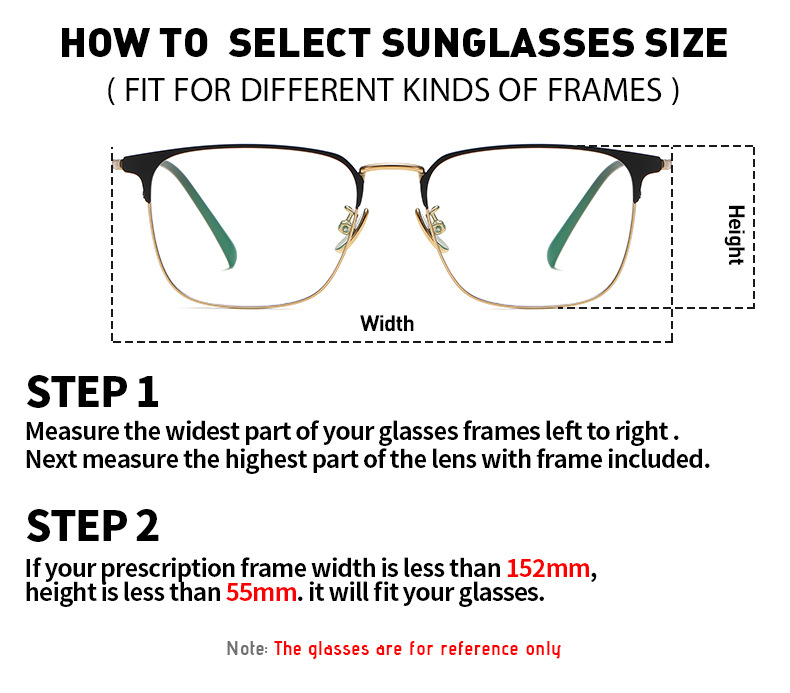 HOW TO SELECT SUNGLASSES SIZE
( FIT FOR DIFFERENT KINDS OF FRAMES )

Height

Width

STEP 1
Measure the widest part of your glasses frames left to right .
Next measure the highest part of the lens with frame included.

STEP 2
If your prescription frame width is less than 152mm,
height is less than 55mm. it will fit your glasses.

Note: The glasses are for reference only